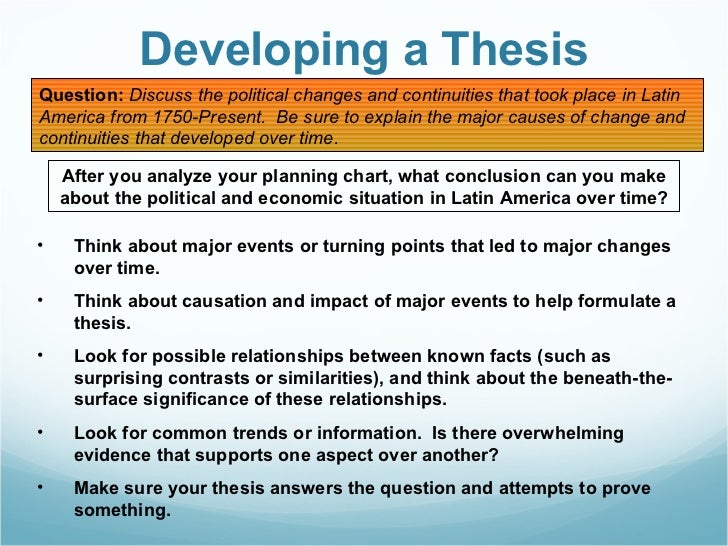 Developing a Thesis

Question: Discuss the political changes and continuities that took place in Latin America from 1750-Present. Be sure to explain the major causes of change and continuities that developed over time.

After you analyze your planning chart, what conclusion can you make about the political and economic situation in Latin America over time?

• Think about major events or turning points that led to major changes over time.

• Think about causation and impact of major events to help formulate a thesis.

• Look for possible relationships between known facts (such as surprising contrasts or similarities), and think about the beneath-the-surface significance of these relationships.

• Look for common trends or information. Is there overwhelming evidence that supports one aspect over another?

• Make sure your thesis answers the question and attempts to prove something.